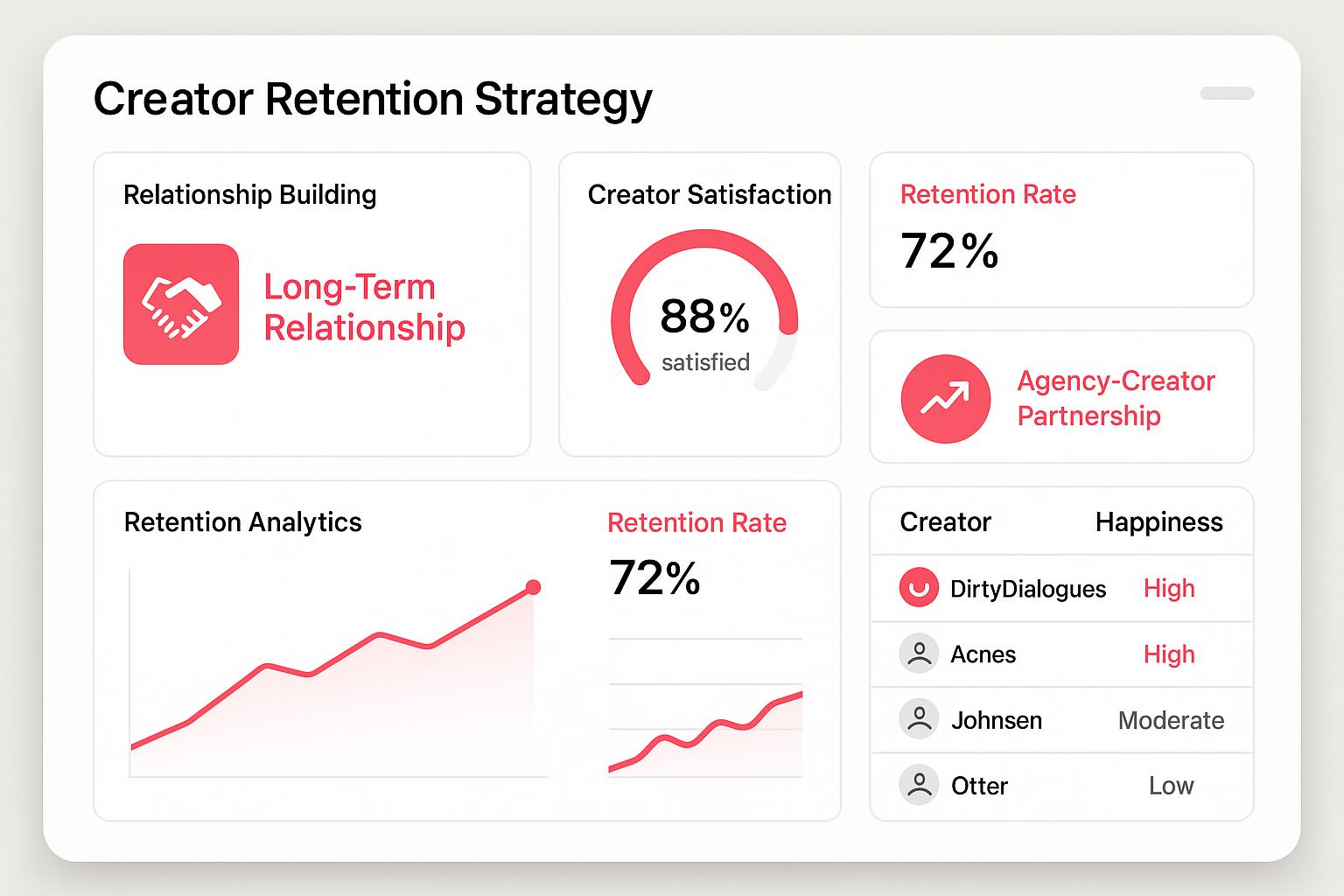 Creator Retention Strategy

Relationship Building

Long-Term Relationship

Creator Satisfaction

88%
satisfied

Retention Rate
72%

Agency-Creator Partnership

Retention Analytics

Retention Rate
72%

| Creator | Happiness |
|---|---|
| DirtyDialogues | High |
| Acnes | High |
| Johnsen | Moderate |
| Otter | Low |